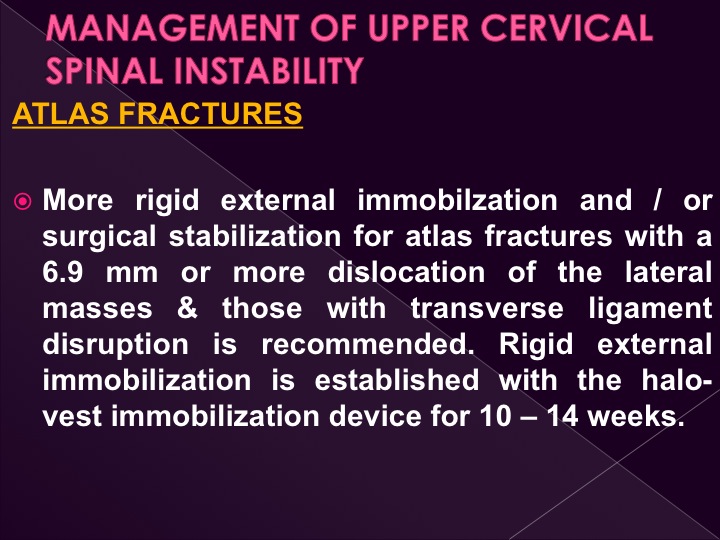 MANAGEMENT OF UPPER CERVICAL SPINAL INSTABILITY

ATLAS FRACTURES

More rigid external immobilzation and / or surgical stabilization for atlas fractures with a 6.9 mm or more dislocation of the lateral masses & those with transverse ligament disruption is recommended. Rigid external immobilization is established with the halo-vest immobilization device for 10 – 14 weeks.